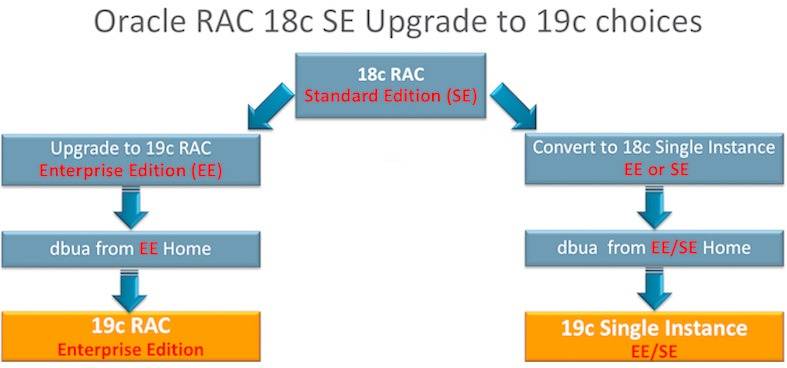 Oracle RAC 18c SE Upgrade to 19c choices

18c RAC
Standard Edition (SE)

Upgrade to 19c RAC
Enterprise Edition (EE)

dbua from EE Home

19c RAC
Enterprise Edition

Convert to 18c Single Instance
EE or SE

dbua from EE/SE Home

19c Single Instance
EE/SE